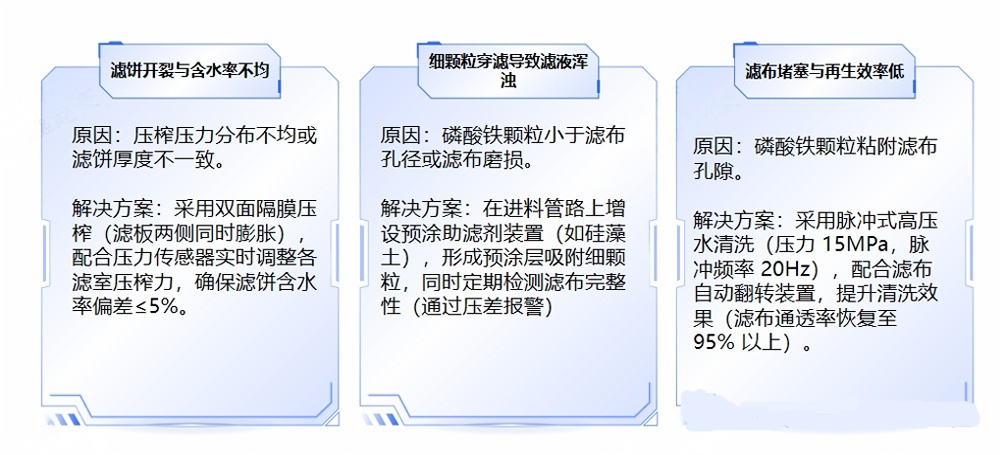 滤饼开裂与含水率不均

原因：压榨压力分布不均或滤饼厚度不一致。

解决方案：采用双面隔膜压榨（滤板两侧同时膨胀），配合压力传感器实时调整各滤室压榨力，确保滤饼含水率偏差≤5%。

细颗粒穿滤导致滤液浑浊

原因：磷酸铁颗粒小于滤布孔径或滤布磨损。

解决方案：在进料管路上增设预涂助滤剂装置（如硅藻土），形成预涂层吸附细颗粒，同时定期检测滤布完整性（通过压差报警）

滤布堵塞与再生效率低

原因：磷酸铁颗粒粘附滤布孔隙。

解决方案：采用脉冲式高压水清洗（压力 15MPa，脉冲频率 20Hz），配合滤布自动翻转装置，提升清洗效果（滤布通透率恢复至 95% 以上）。